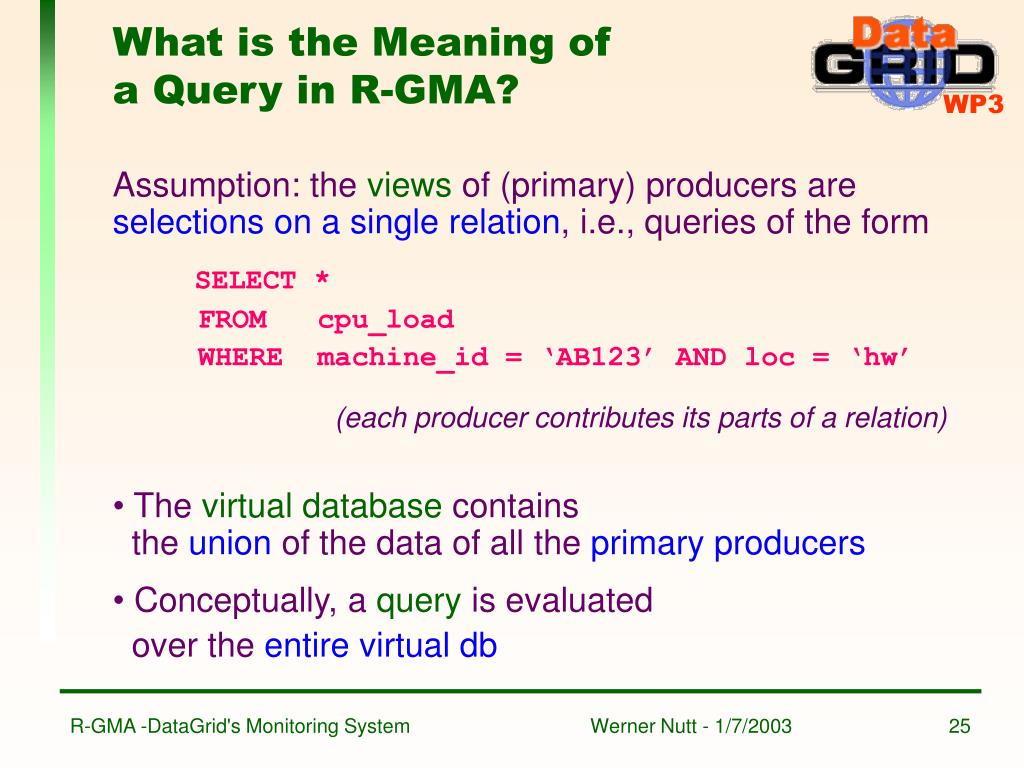 What is the Meaning of a Query in R-GMA?

Data GRID WP3

Assumption: the views of (primary) producers are selections on a single relation, i.e., queries of the form

SELECT *
FROM cpu_load
WHERE machine_id = ‘AB123’ AND loc = ‘hw’

(each producer contributes its parts of a relation)

• The virtual database contains the union of the data of all the primary producers

• Conceptually, a query is evaluated over the entire virtual db

R-GMA -DataGrid's Monitoring System

Werner Nutt - 1/7/2003

25